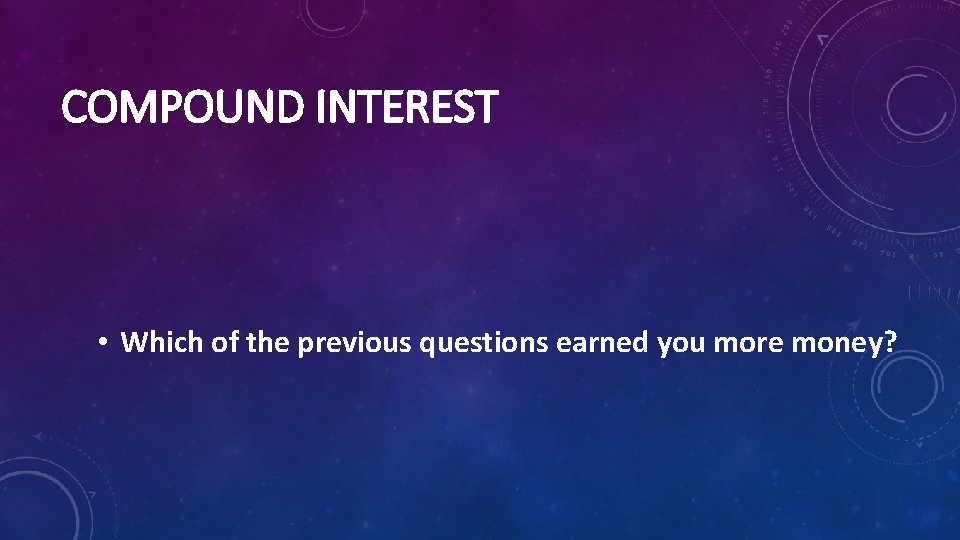 COMPOUND INTEREST

• Which of the previous questions earned you more money?